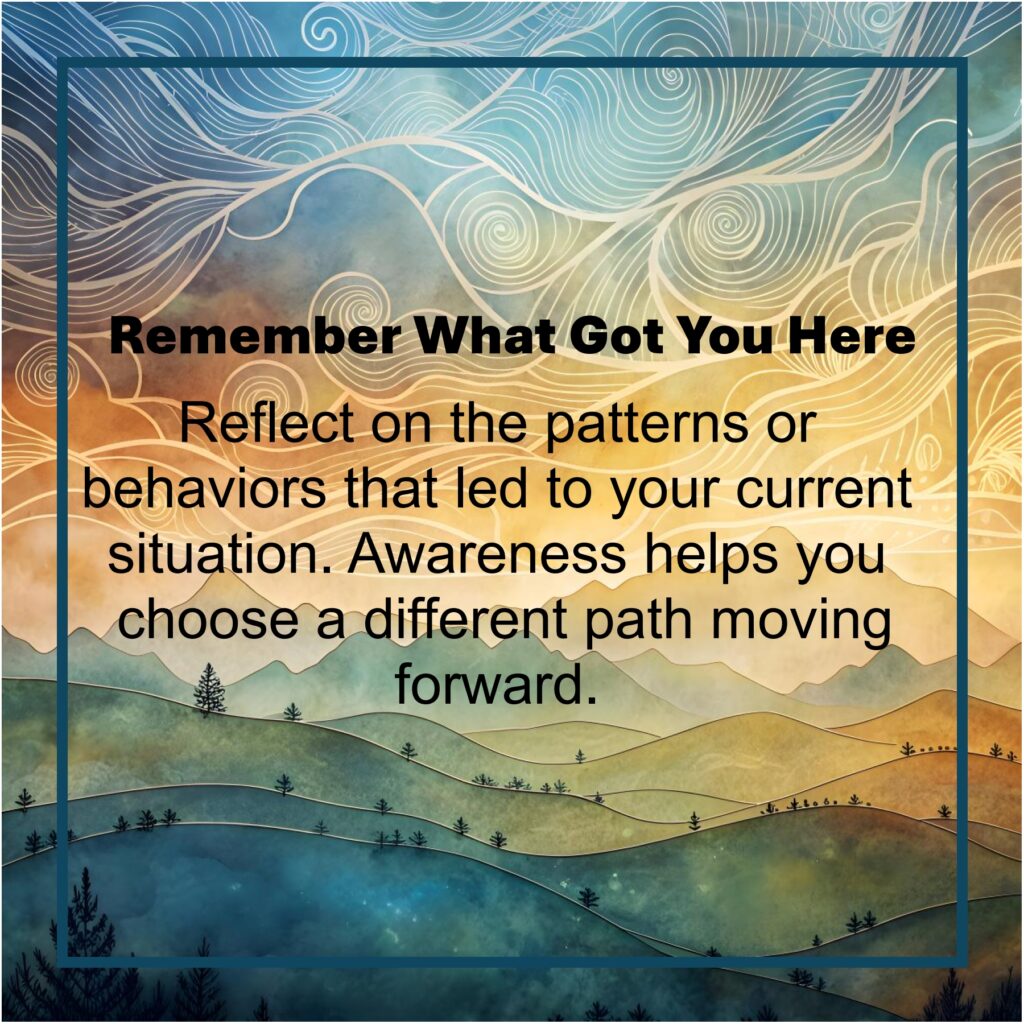 Remember What Got You Here

Reflect on the patterns or behaviors that led to your current situation. Awareness helps you choose a different path moving forward.